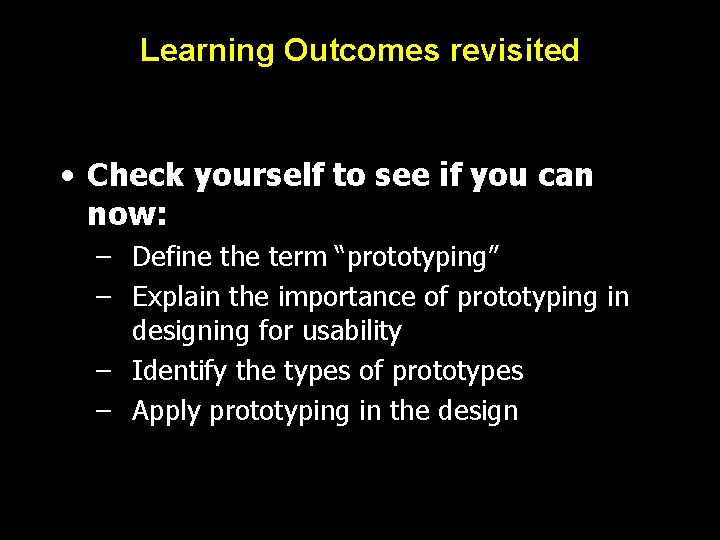 Learning Outcomes revisited

• Check yourself to see if you can now:
– Define the term “prototyping”
– Explain the importance of prototyping in designing for usability
– Identify the types of prototypes
– Apply prototyping in the design